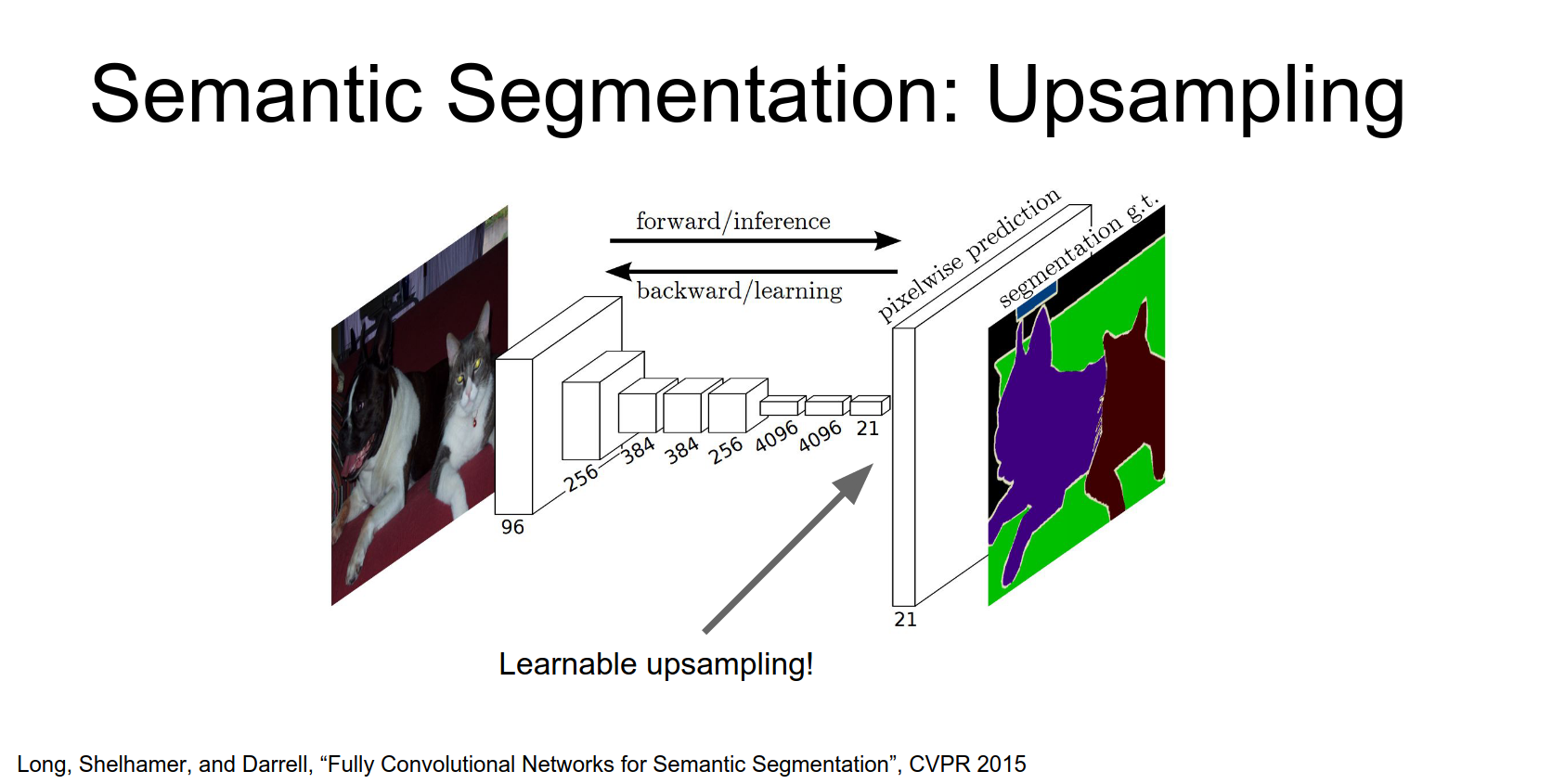 Semantic Segmentation: Upsampling

forward/inference

backward/learning

pixelwise prediction

segmentation g.t.

96

256

384

384

256

4096

4096

21

21

Learnable upsampling!

Long, Shelhamer, and Darrell, “Fully Convolutional Networks for Semantic Segmentation”, CVPR 2015